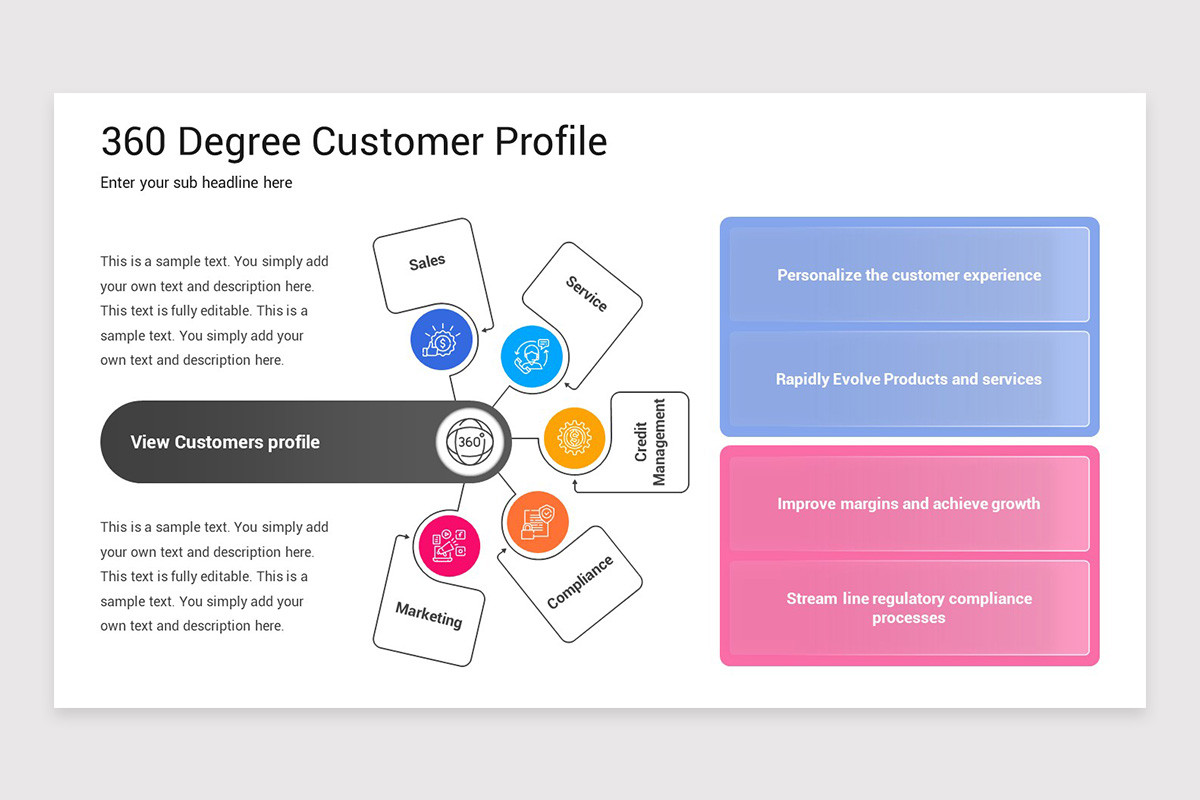 360 Degree Customer Profile

Enter your sub headline here

This is a sample text. You simply add your own text and description here. This text is fully editable. This is a sample text. You simply add your own text and description here.

View Customers profile

360°

This is a sample text. You simply add your own text and description here. This text is fully editable. This is a sample text. You simply add your own text and description here.

Sales

Service

Credit Management

Compliance

Marketing

Personalize the customer experience

Rapidly Evolve Products and services

Improve margins and achieve growth

Stream line regulatory compliance processes